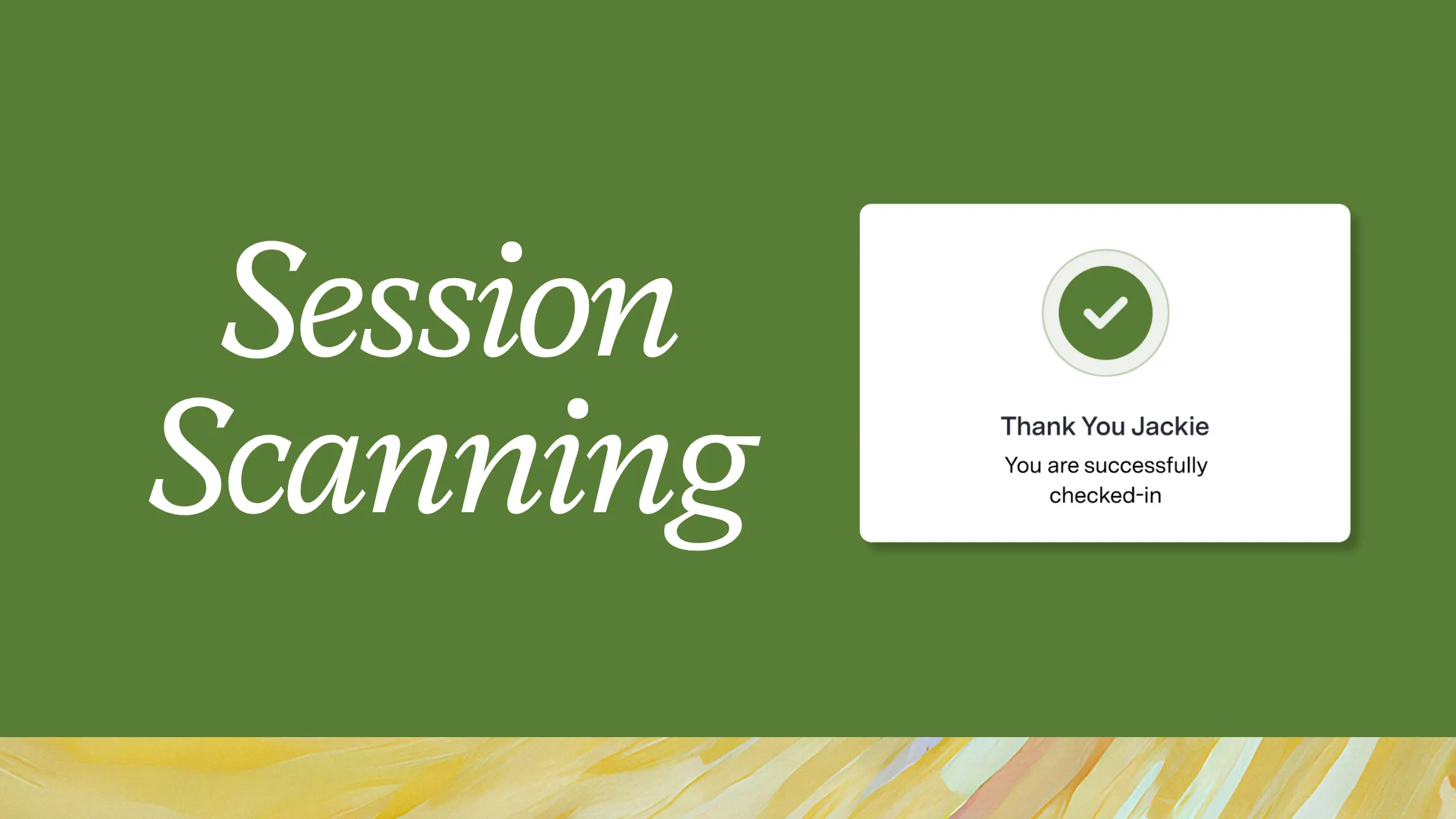 Session Scanning

Thank You Jackie

You are successfully checked-in